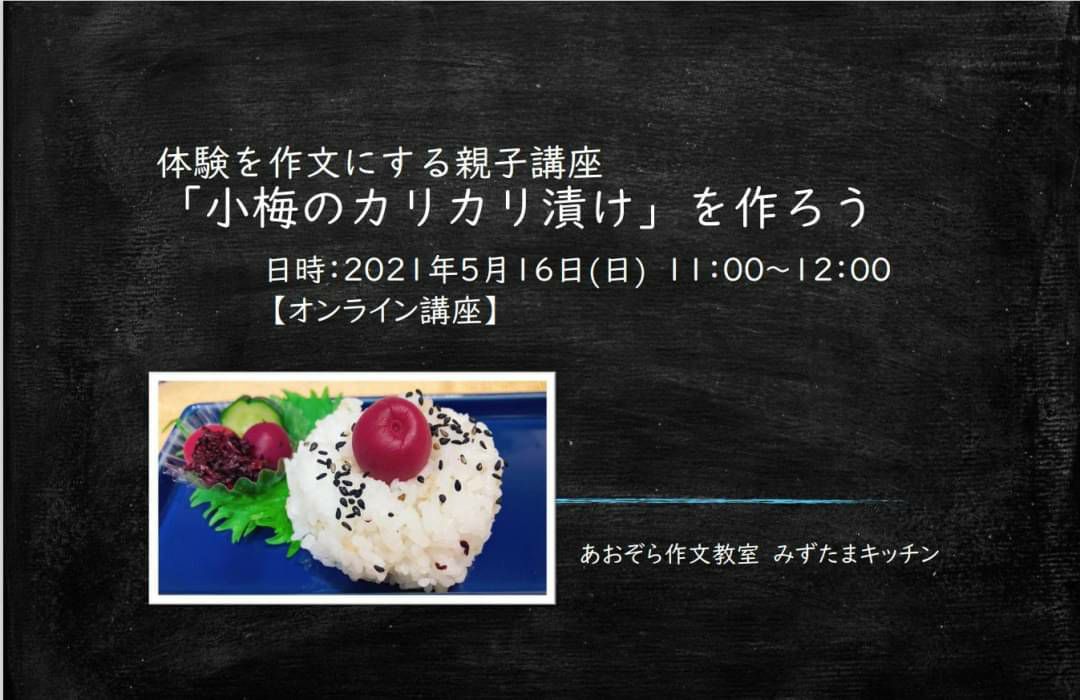 体験を作文にする親子講座
「小梅のカリカリ漬け」を作ろう

日時:2021年5月16日(日) 11:00~12:00
【オンライン講座】

あおぞら作文教室 みずたまキッチン